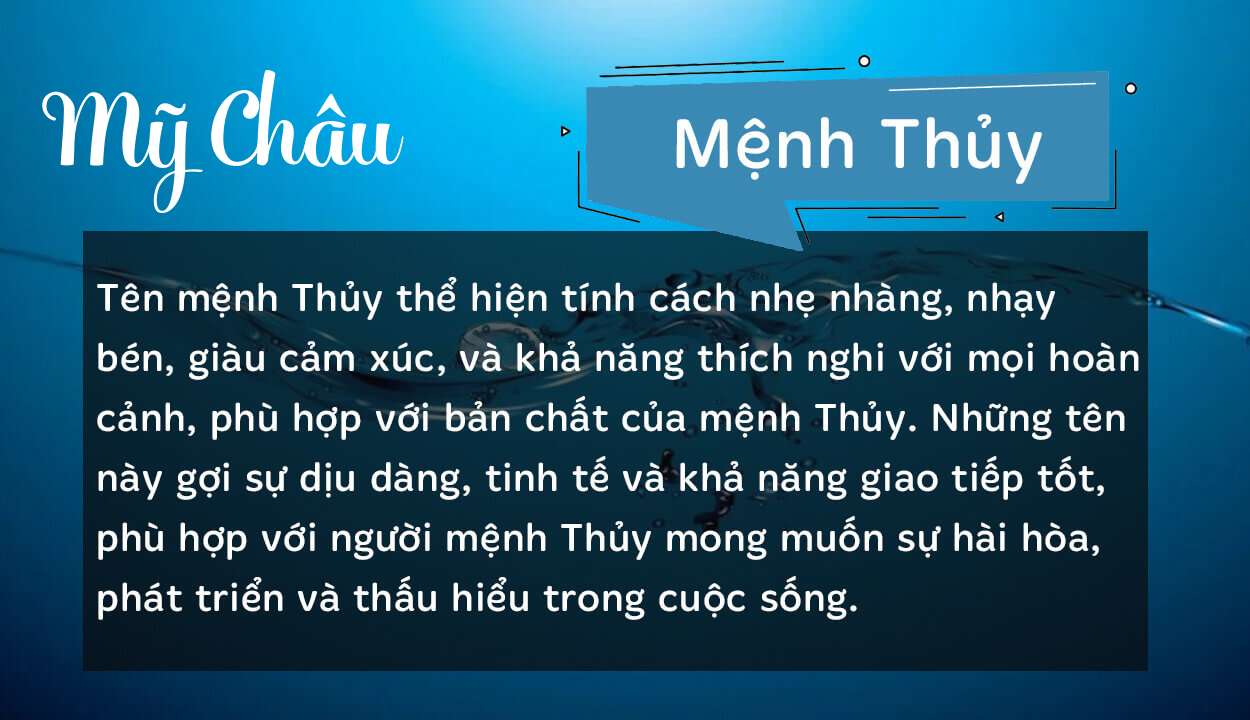 Mỹ Châu

Mệnh Thủy

Tên mệnh Thủy thể hiện tính cách nhẹ nhàng, nhạy bén, giàu cảm xúc, và khả năng thích nghi với mọi hoàn cảnh, phù hợp với bản chất của mệnh Thủy. Những tên này gợi sự dịu dàng, tinh tế và khả năng giao tiếp tốt, phù hợp với người mệnh Thủy mong muốn sự hài hòa, phát triển và thấu hiểu trong cuộc sống.